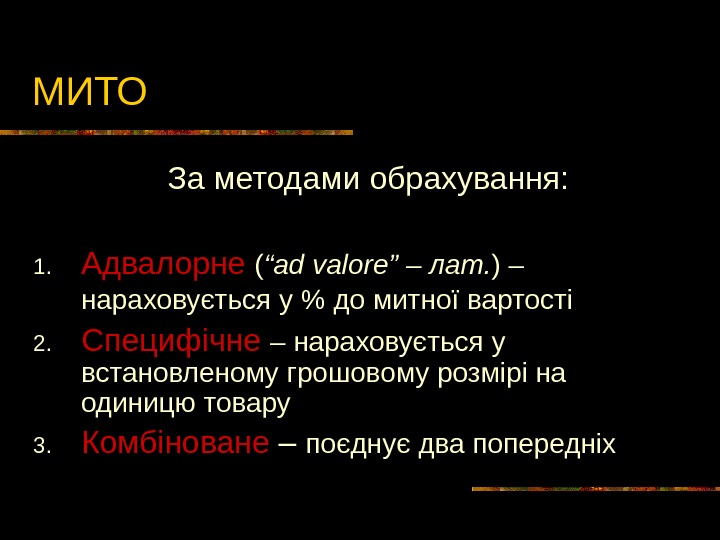 МИТО

За методами обрахування:

1. Адвалорне (“ad valore” – лат.) – нараховується у % до митної вартості
2. Специфічне – нараховується у встановленому грошовому розмірі на одиницю товару
3. Комбіноване – поєднує два попередніх